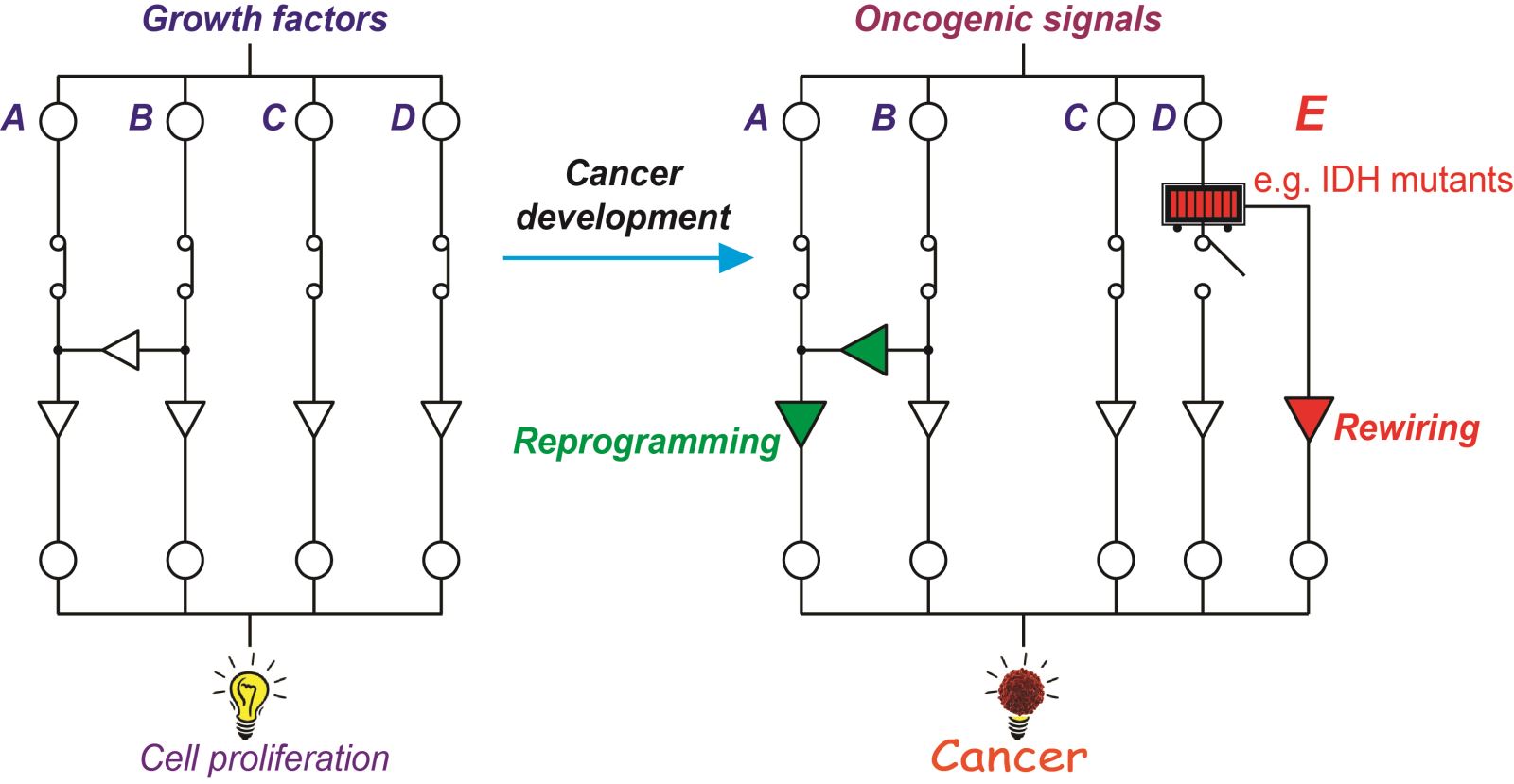 Growth factors

A B C D

Cell proliferation

Cancer development

Oncogenic signals

A B C D E

e.g. IDH mutants

Reprogramming

Rewiring

Cancer